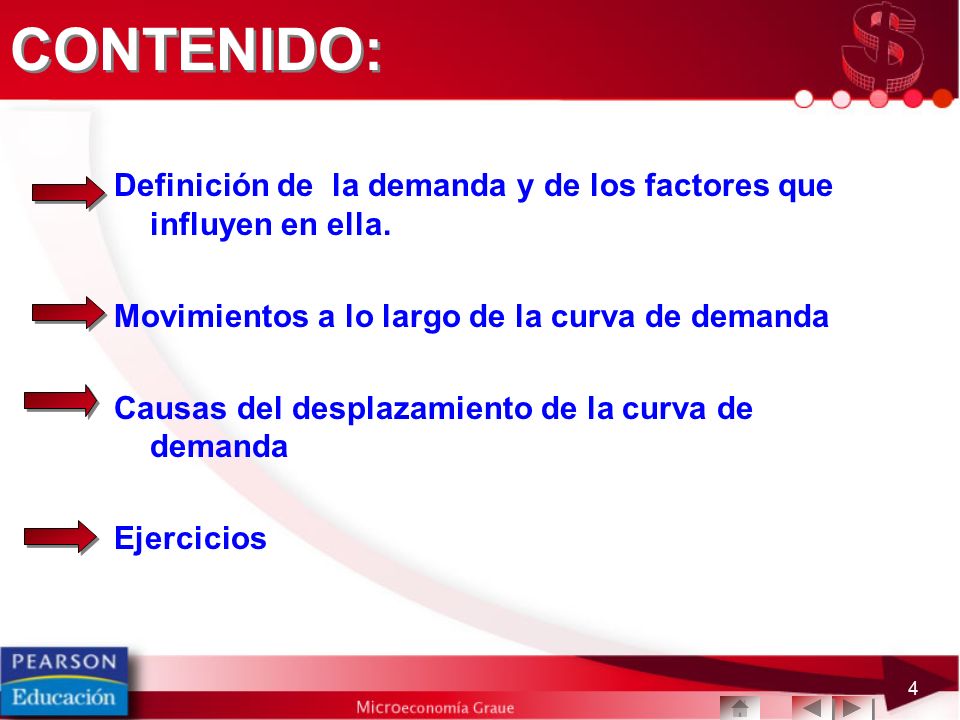 CONTENIDO:

Definición de la demanda y de los factores que influyen en ella.

Movimientos a lo largo de la curva de demanda

Causas del desplazamiento de la curva de demanda

Ejercicios

PEARSON
Educación

Microeconomía Graue

4